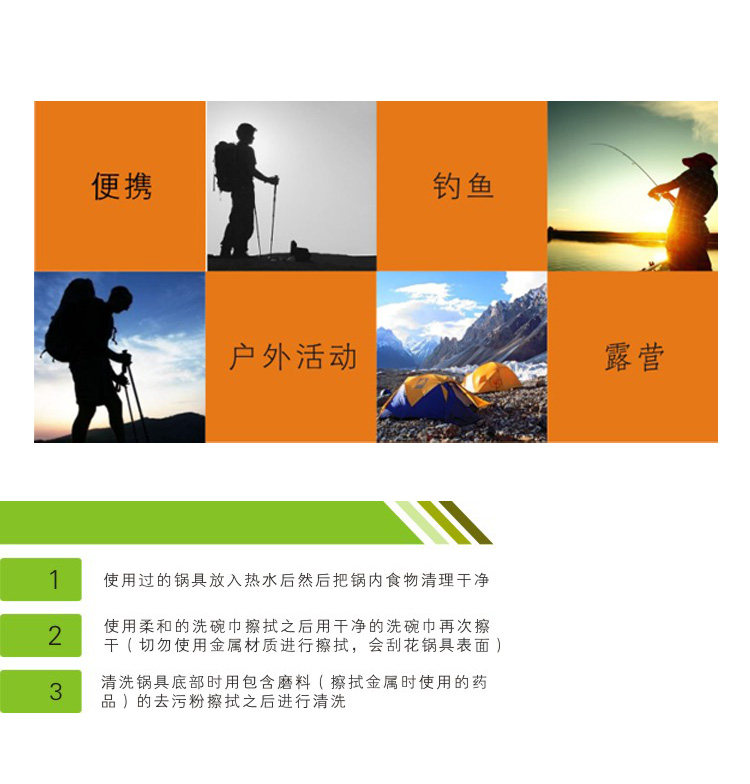 便携

钓鱼

户外活动

露营

1 使用过的锅具放入热水后然后把锅内食物清理干净

2 使用柔和的洗碗巾擦拭之后用干净的洗碗巾再次擦干（切勿使用金属材质进行擦拭，会刮花锅具表面）

3 清洗锅具底部时用包含磨料（擦拭金属时使用的药品）的去污粉擦拭之后进行清洗